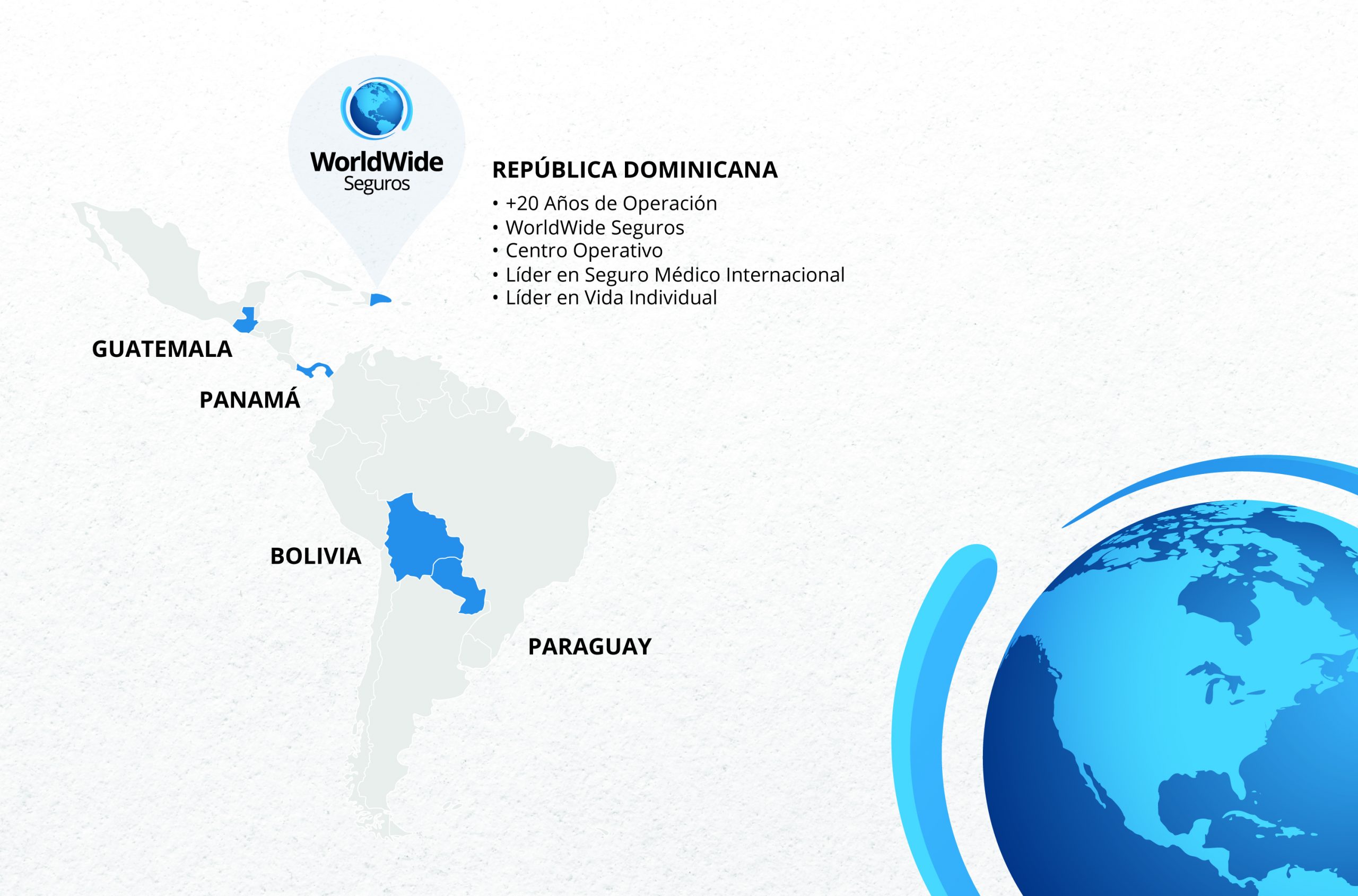 WorldWide
Seguros

REPÚBLICA DOMINICANA

• +20 Años de Operación
• WorldWide Seguros
• Centro Operativo
• Líder en Seguro Médico Internacional
• Líder en Vida Individual

GUATEMALA

PANAMÁ

BOLIVIA

PARAGUAY